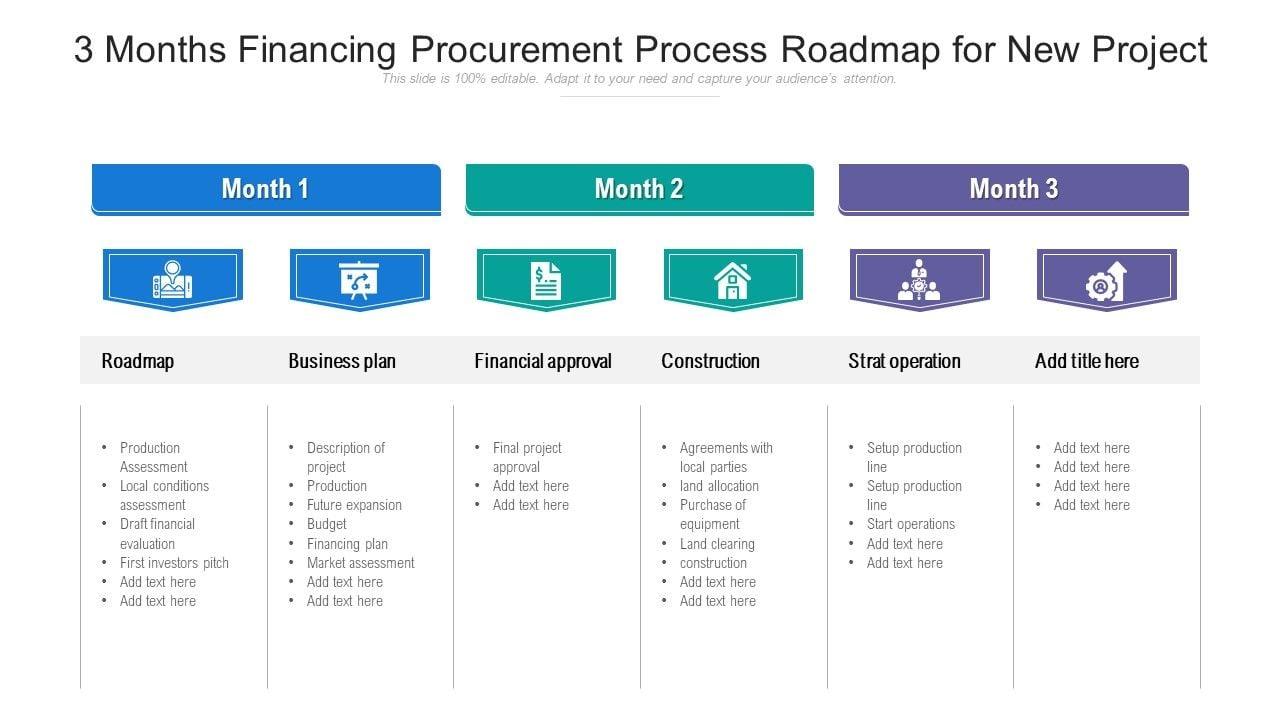 3 Months Financing Procurement Process Roadmap for New Project

This slide is 100% editable. Adapt it to your need and capture your audience's attention.

Month 1

Month 2

Month 3

Roadmap

- Production Assessment
- Local conditions assessment
- Draft financial evaluation
- First investors pitch
- Add text here
- Add text here

Business plan

- Description of project
- Production
- Future expansion
- Budget
- Financing plan
- Market assessment
- Add text here
- Add text here

Financial approval

- Final project approval
- Add text here
- Add text here

Construction

- Agreements with local parties
- land allocation
- Purchase of equipment
- Land clearing
- construction
- Add text here
- Add text here

Strat operation

- Setup production line
- Setup production line
- Start operations
- Add text here
- Add text here

Add title here

- Add text here
- Add text here
- Add text here
- Add text here